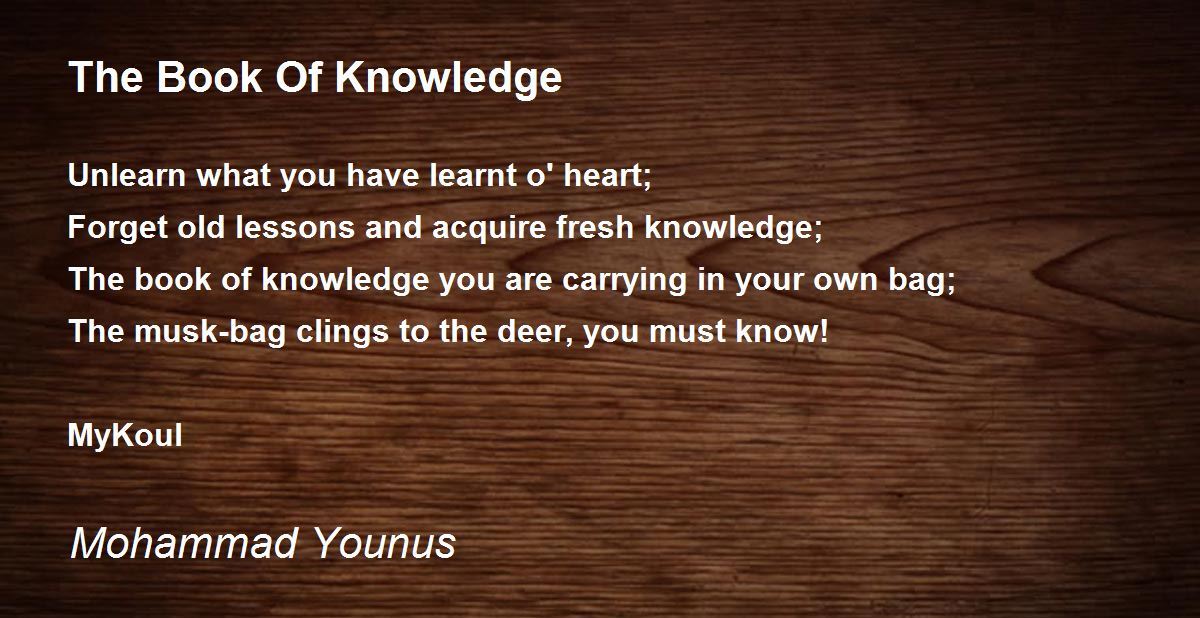 The Book Of Knowledge

Unlearn what you have learnt o' heart;
Forget old lessons and acquire fresh knowledge;
The book of knowledge you are carrying in your own bag;
The musk-bag clings to the deer, you must know!

MyKoul

Mohammad Younus